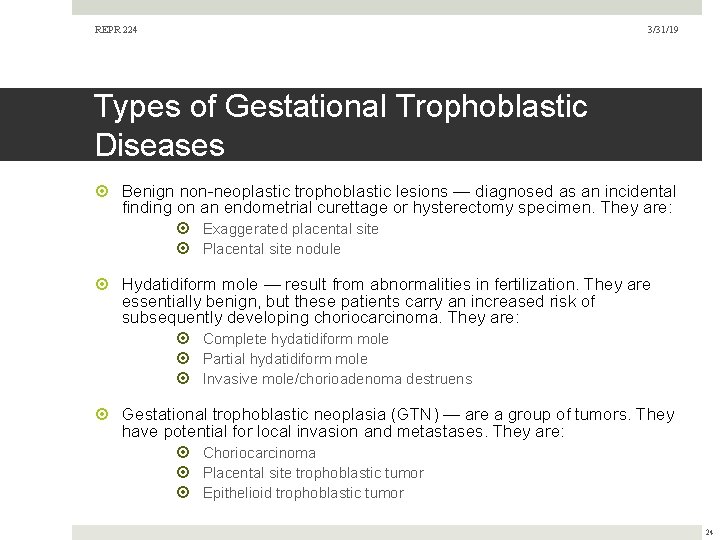 REPR 224

3/31/19

Types of Gestational Trophoblastic Diseases

Benign non-neoplastic trophoblastic lesions — diagnosed as an incidental finding on an endometrial curettage or hysterectomy specimen. They are:

Exaggerated placental site
Placental site nodule

Hydatidiform mole — result from abnormalities in fertilization. They are essentially benign, but these patients carry an increased risk of subsequently developing choriocarcinoma. They are:

Complete hydatidiform mole
Partial hydatidiform mole
Invasive mole/chorioadenoma destruens

Gestational trophoblastic neoplasia (GTN) — are a group of tumors. They have potential for local invasion and metastases. They are:

Choriocarcinoma
Placental site trophoblastic tumor
Epithelioid trophoblastic tumor

26